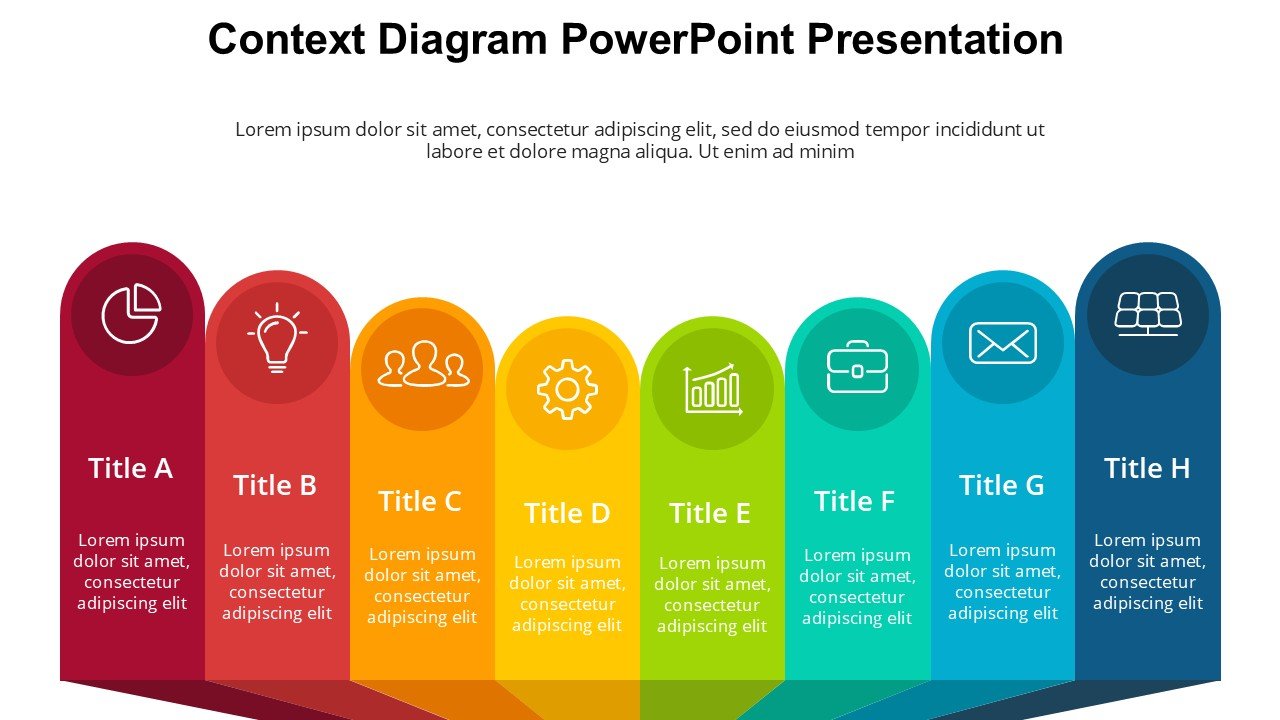 Context Diagram PowerPoint Presentation

Lorem ipsum dolor sit amet, consectetur adipiscing elit, sed do eiusmod tempor incididunt ut labore et dolore magna aliqua. Ut enim ad minim

Title A

Lorem ipsum dolor sit amet, consectetur adipiscing elit

Title B

Lorem ipsum dolor sit amet, consectetur adipiscing elit

Title C

Lorem ipsum dolor sit amet, consectetur adipiscing elit

Title D

Lorem ipsum dolor sit amet, consectetur adipiscing elit

Title E

Lorem ipsum dolor sit amet, consectetur adipiscing elit

Title F

Lorem ipsum dolor sit amet, consectetur adipiscing elit

Title G

Lorem ipsum dolor sit amet, consectetur adipiscing elit

Title H

Lorem ipsum dolor sit amet, consectetur adipiscing elit